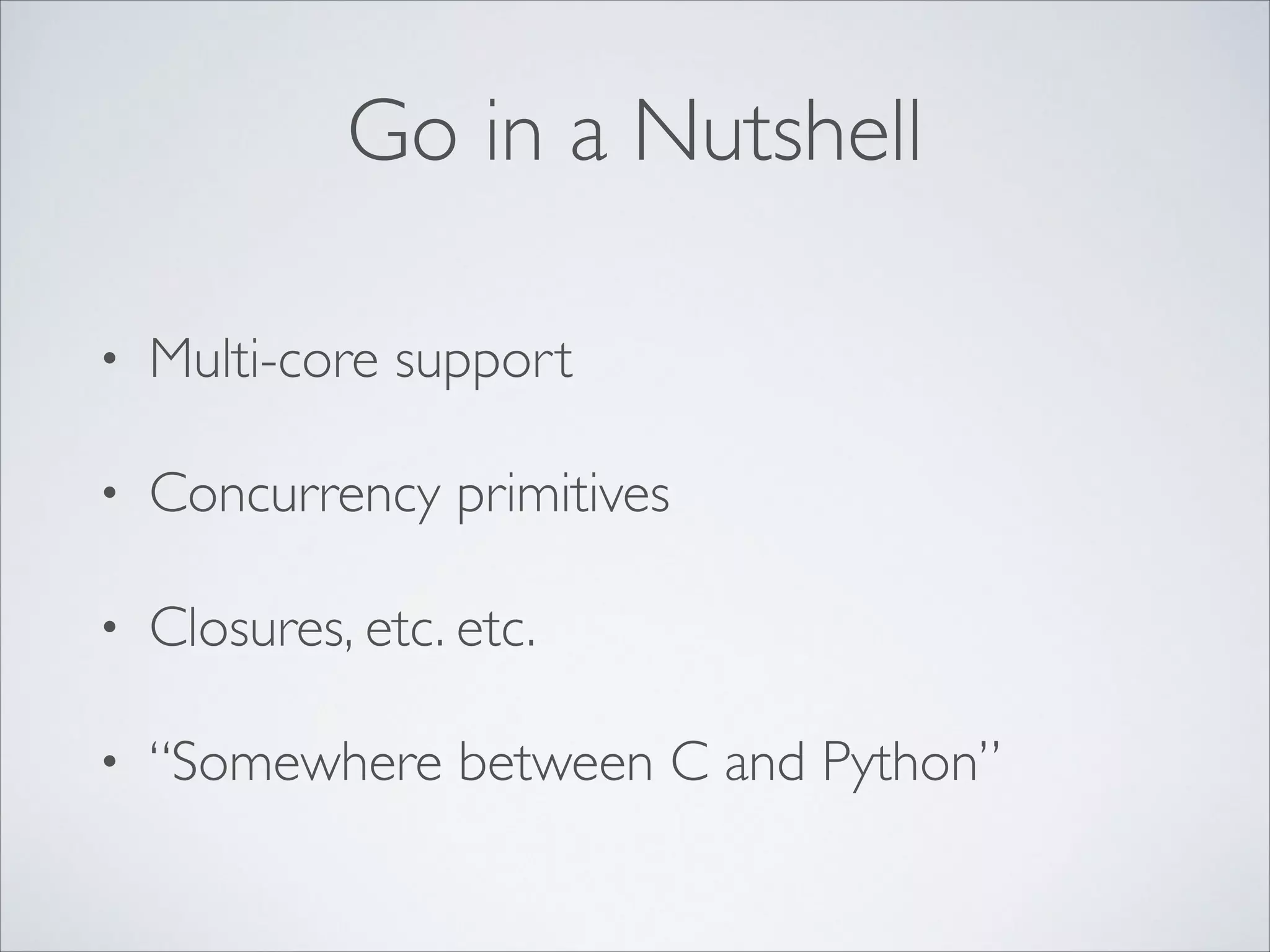 Go in a Nutshell

• Multi-core support

• Concurrency primitives

• Closures, etc. etc.

• “Somewhere between C and Python”